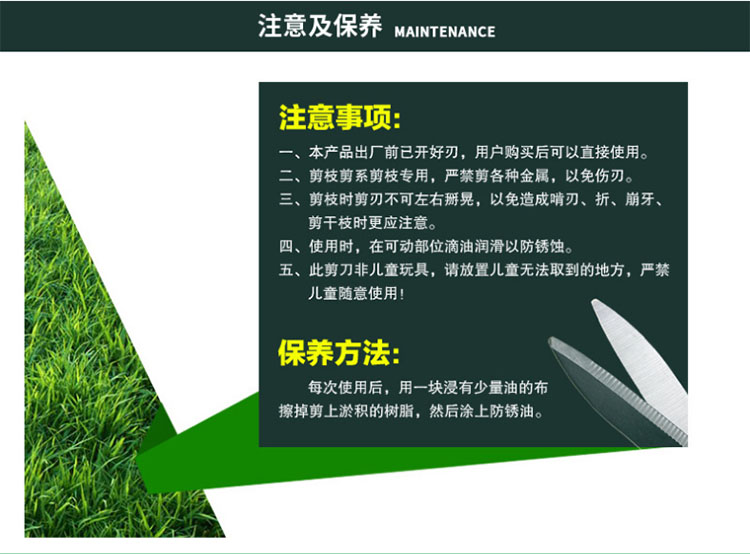 注意及保养 MAINTENANCE

注意事项:

一、本产品出厂前已开好刃，用户购买后可以直接使用。
二、剪枝剪系剪枝专用，严禁剪各种金属，以免伤刃。
三、剪枝时剪刃不可左右掰晃，以免造成啃刃、折、崩牙、剪干枝时更应注意。
四、使用时，在可动部位滴油润滑以防锈蚀。
五、此剪刀非儿童玩具，请放置儿童无法取到的地方，严禁儿童随意使用!

保养方法:

每次使用后，用一块浸有少量油的布擦掉剪上淤积的树脂，然后涂上防锈油。